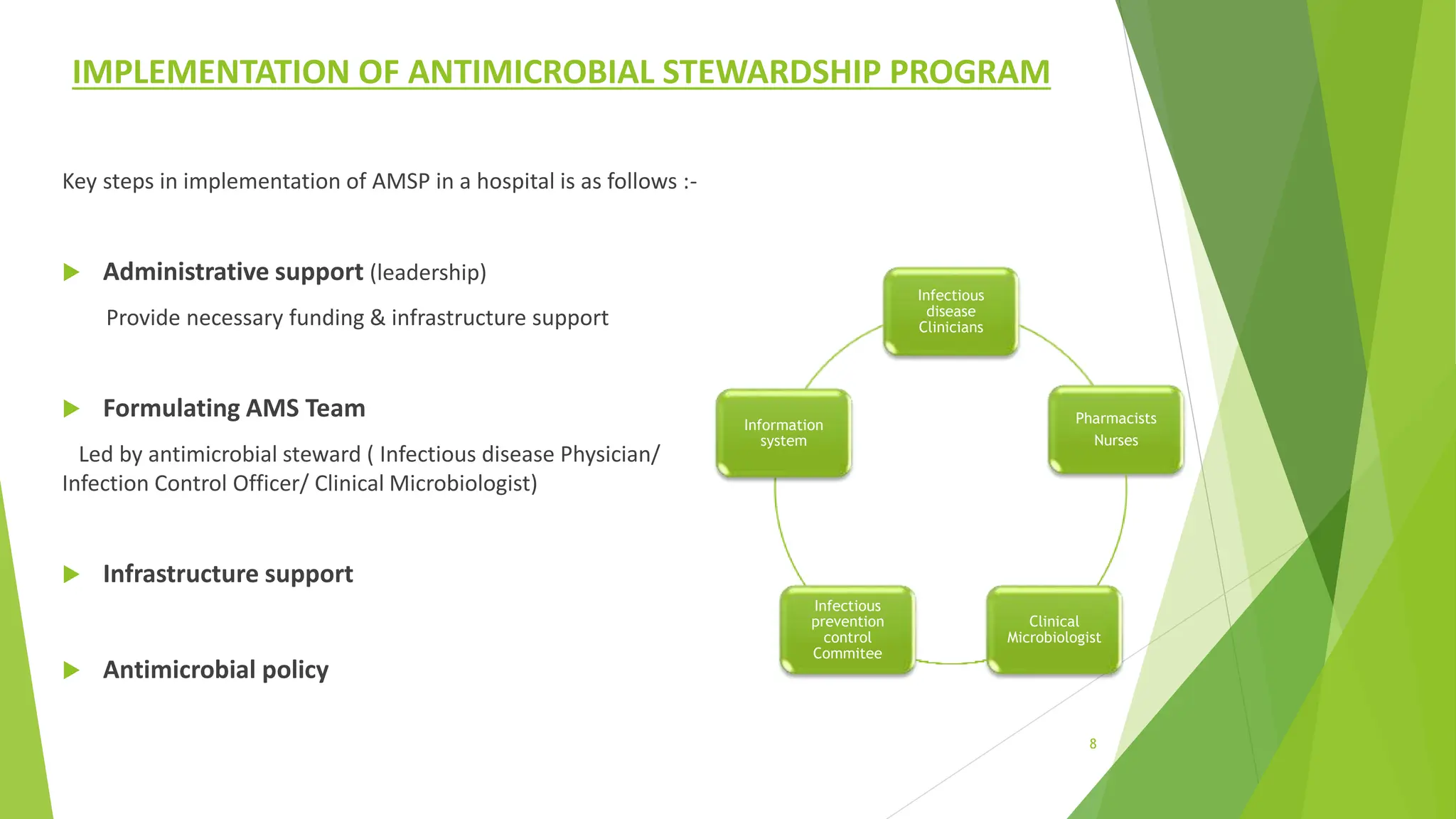 IMPLEMENTATION OF ANTIMICROBIAL STEWARDSHIP PROGRAM

Key steps in implementation of AMSP in a hospital is as follows :-

Administrative support (leadership)

Provide necessary funding & infrastructure support

Formulating AMS Team

Led by antimicrobial steward ( Infectious disease Physician/ Infection Control Officer/ Clinical Microbiologist)

Infrastructure support

Antimicrobial policy

Infectious disease Clinicians

Pharmacists
Nurses

Clinical Microbiologist

Infectious prevention control Commitee

Information system

8